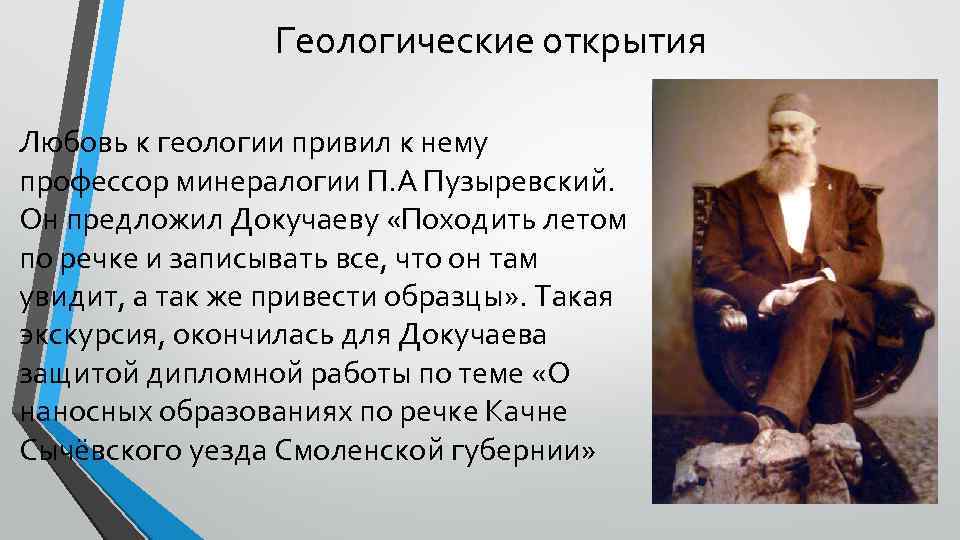 Геологические открытия

Любовь к геологии привил к нему профессор минералогии П.А Пузыревский. Он предложил Докучаеву «Походить летом по речке и записывать все, что он там увидит, а так же привести образцы». Такая экскурсия, окончилась для Докучаева защитой дипломной работы по теме «О наносных образованиях по речке Качне Сычёвского уезда Смоленской губернии»